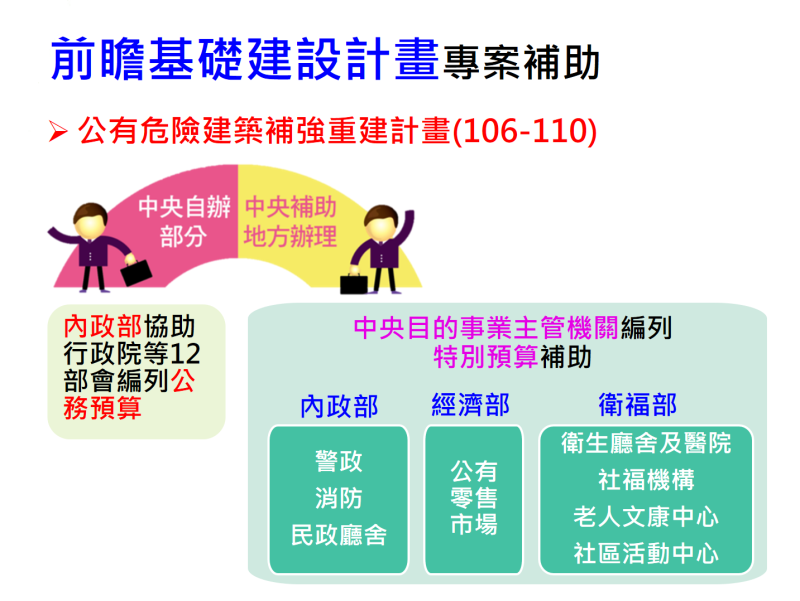 前瞻基礎建設計畫專案補助

➢ 公有危險建築補強重建計畫(106-110)

中央自辦部分

中央補助地方辦理

內政部協助行政院等12部會編列公務預算

中央目的事業主管機關編列特別預算補助

內政部

警政
消防
民政廳舍

經濟部

公有零售市場

衛福部

衛生廳舍及醫院
社福機構
老人文康中心
社區活動中心